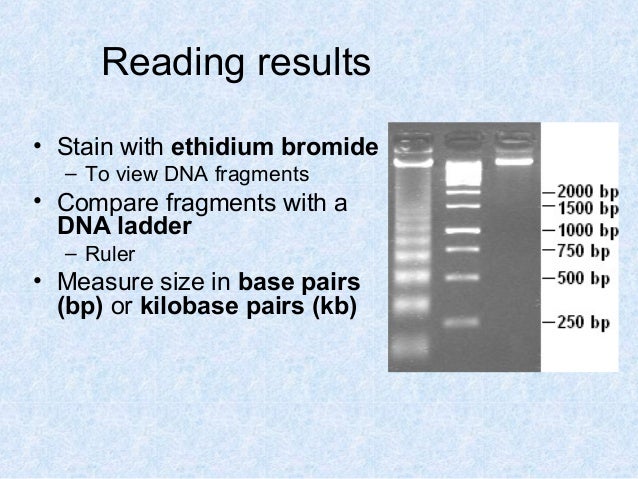 Reading results

• Stain with ethidium bromide
  – To view DNA fragments
• Compare fragments with a DNA ladder
  – Ruler
• Measure size in base pairs (bp) or kilobase pairs (kb)

–2000 bp
–1500 bp
–1000 bp
–750 bp
–500 bp
–250 bp